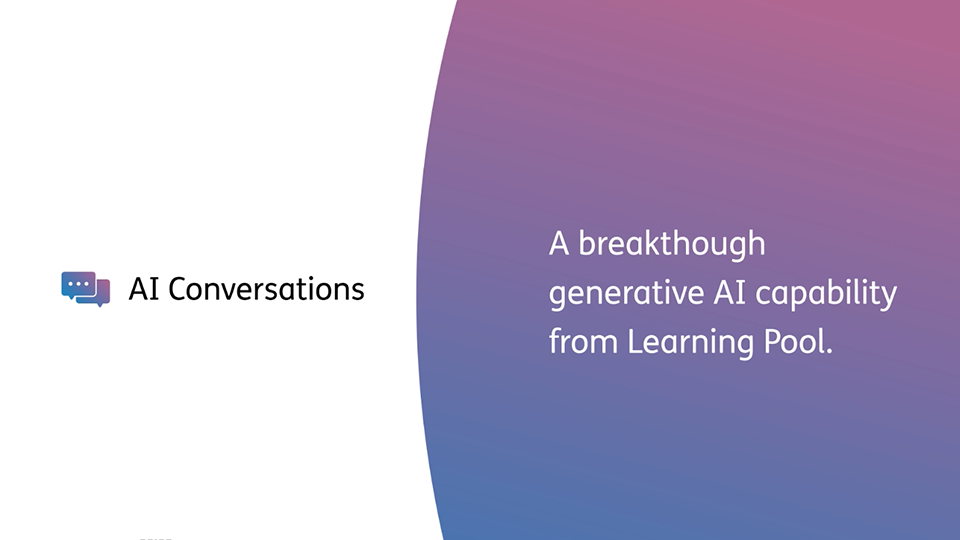 AI Conversations

A breakthough generative AI capability from Learning Pool.